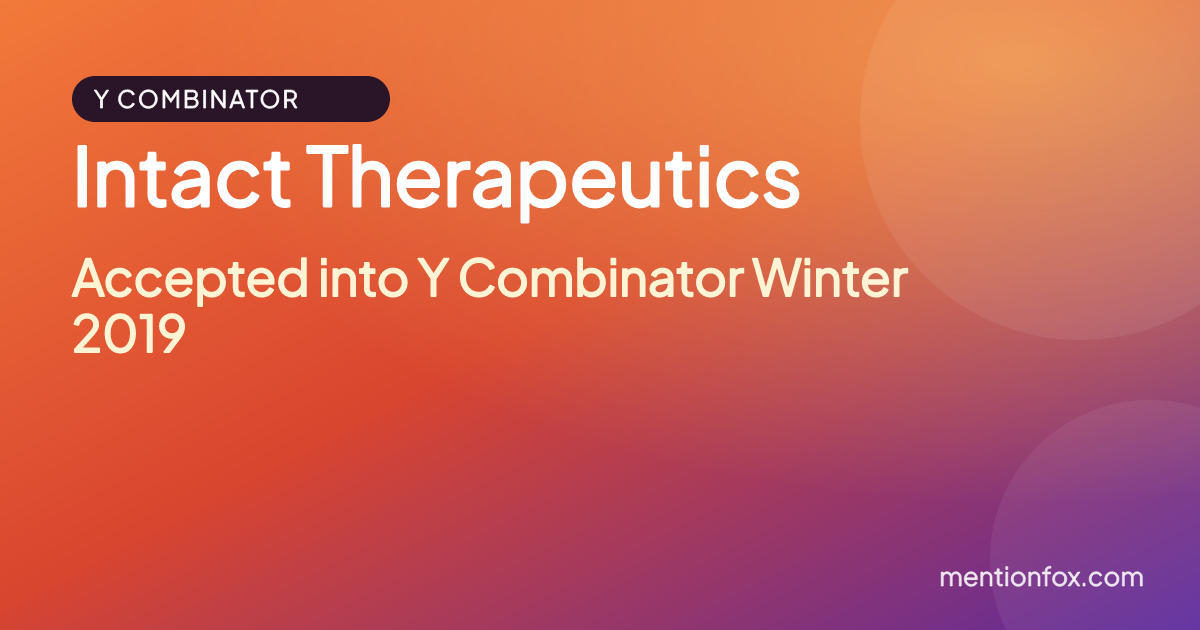 Y COMBINATOR

Intact Therapeutics

Accepted into Y Combinator Winter 2019

mentionfox.com